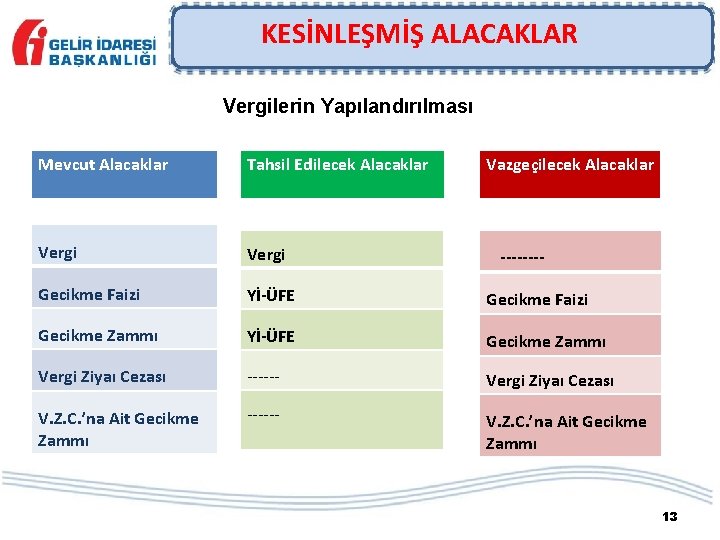 GELİR İDARESİ BAŞKANLIĞI

KESİNLEŞMİŞ ALACAKLAR

Vergilerin Yapılandırılması

| Mevcut Alacaklar | Tahsil Edilecek Alacaklar | Vazgeçilecek Alacaklar |
|---|---|---|
| Vergi | Vergi | -------- |
| Gecikme Faizi | Yİ-ÜFE | Gecikme Faizi |
| Gecikme Zammı | Yİ-ÜFE | Gecikme Zammı |
| Vergi Ziyaı Cezası | ------ | Vergi Ziyaı Cezası |
| V.Z.C.'na Ait Gecikme Zammı | ------ | V.Z.C.'na Ait Gecikme Zammı |

13